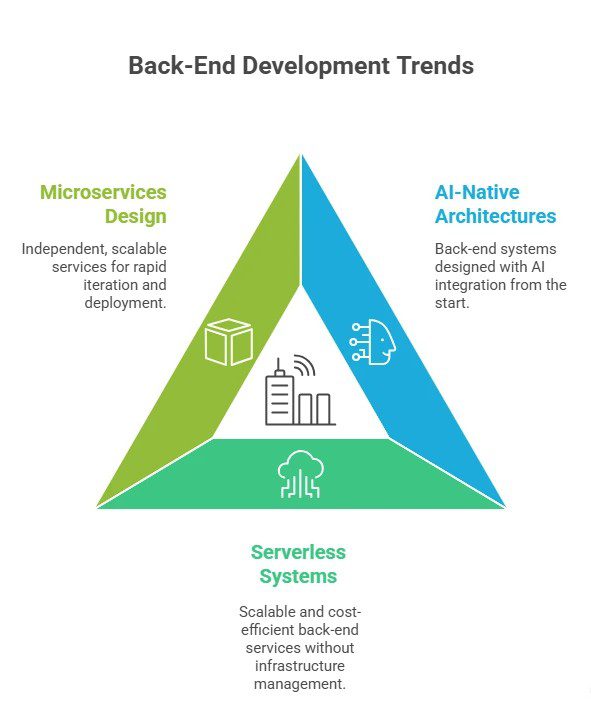 Back-End Development Trends

Microservices Design

Independent, scalable services for rapid iteration and deployment.

AI-Native Architectures

Back-end systems designed with AI integration from the start.

Serverless Systems

Scalable and cost-efficient back-end services without infrastructure management.